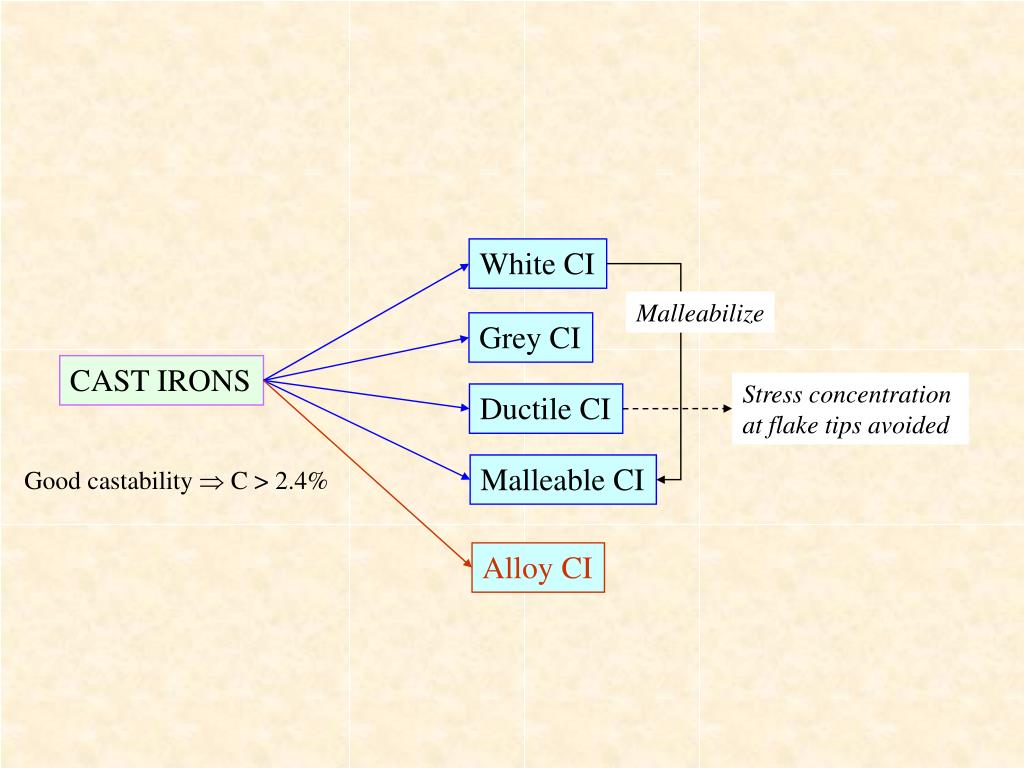 CAST IRONS

Good castability $\Rightarrow$ C > 2.4%

White CI

Grey CI

Ductile CI

Malleable CI

Alloy CI

Malleabilize

Stress concentration at flake tips avoided